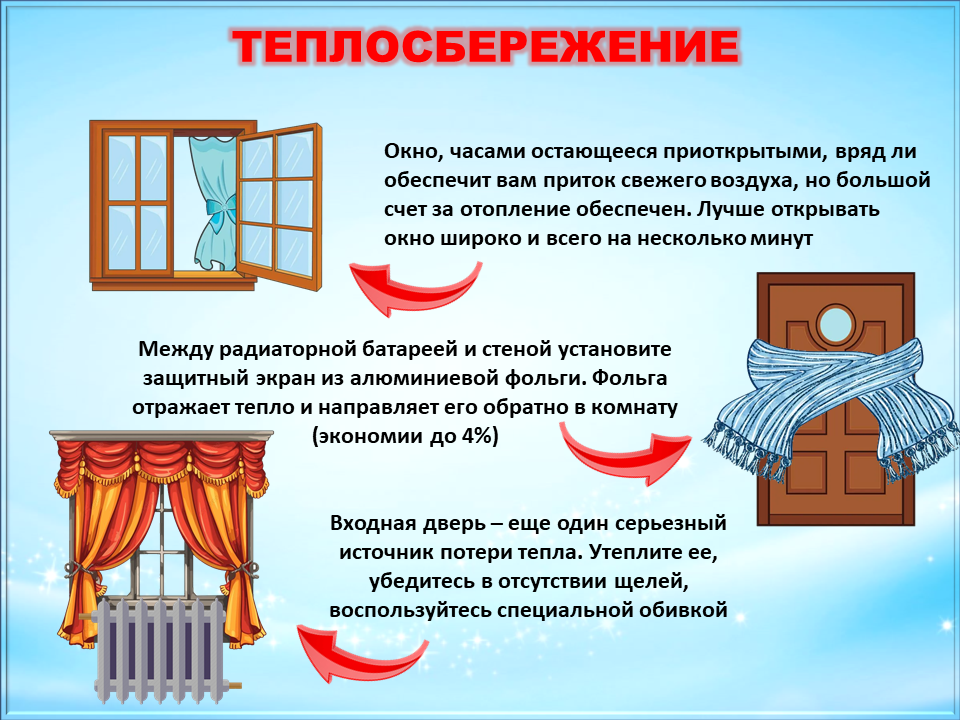 ТЕПЛОСБЕРЕЖЕНИЕ

Окно, часами остающееся приоткрытыми, вряд ли обеспечит вам приток свежего воздуха, но большой счет за отопление обеспечен. Лучше открывать окно широко и всего на несколько минут

Между радиаторной батареей и стеной установите защитный экран из алюминиевой фольги. Фольга отражает тепло и направляет его обратно в комнату (экономии до 4%)

Входная дверь – еще один серьезный источник потери тепла. Утеплите ее, убедитесь в отсутствии щелей, воспользуйтесь специальной обивкой